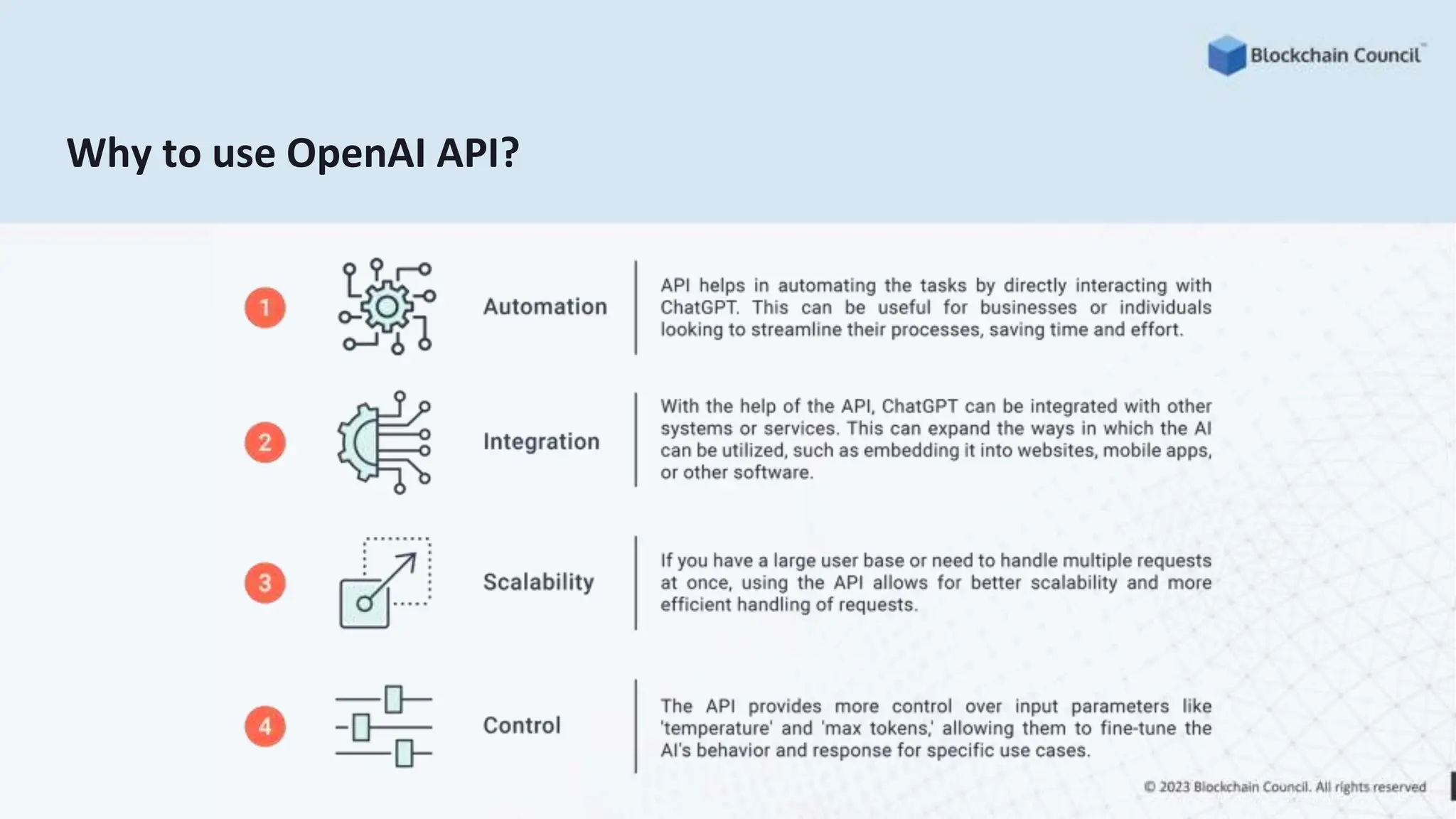 Blockchain Council™

Why to use OpenAI API?

1 Automation

API helps in automating the tasks by directly interacting with ChatGPT. This can be useful for businesses or individuals looking to streamline their processes, saving time and effort.

2 Integration

With the help of the API, ChatGPT can be integrated with other systems or services. This can expand the ways in which the AI can be utilized, such as embedding it into websites, mobile apps, or other software.

3 Scalability

If you have a large user base or need to handle multiple requests at once, using the API allows for better scalability and more efficient handling of requests.

4 Control

The API provides more control over input parameters like 'temperature' and 'max tokens,' allowing them to fine-tune the AI's behavior and response for specific use cases.

© 2023 Blockchain Council. All rights reserved